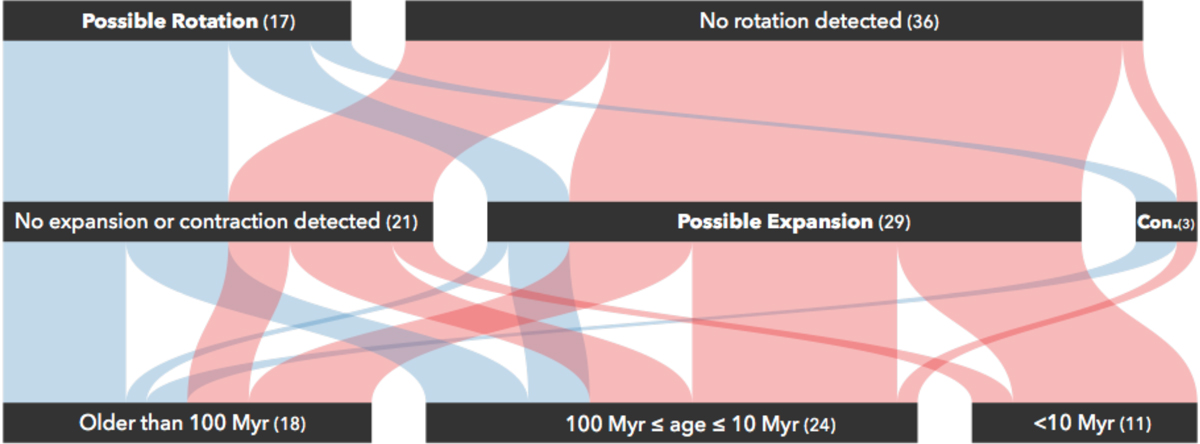 Possible Rotation (17)

No rotation detected (36)

No expansion or contraction detected (21)

Possible Expansion (29)

Con.(3)

Older than 100 Myr (18)

100 Myr ≤ age ≤ 10 Myr (24)

<10 Myr (11)